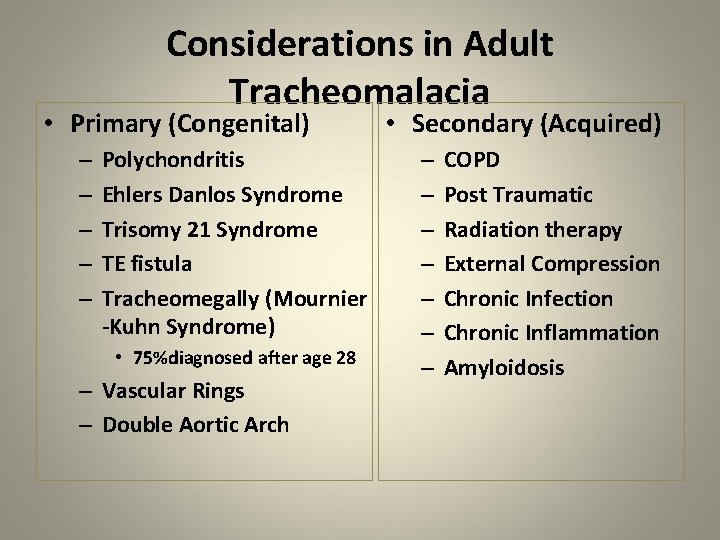 Considerations in Adult Tracheomalacia

• Primary (Congenital)
– Polychondritis
– Ehlers Danlos Syndrome
– Trisomy 21 Syndrome
– TE fistula
– Tracheomegally (Mournier -Kuhn Syndrome)
• 75%diagnosed after age 28
– Vascular Rings
– Double Aortic Arch

• Secondary (Acquired)
– COPD
– Post Traumatic
– Radiation therapy
– External Compression
– Chronic Infection
– Chronic Inflammation
– Amyloidosis